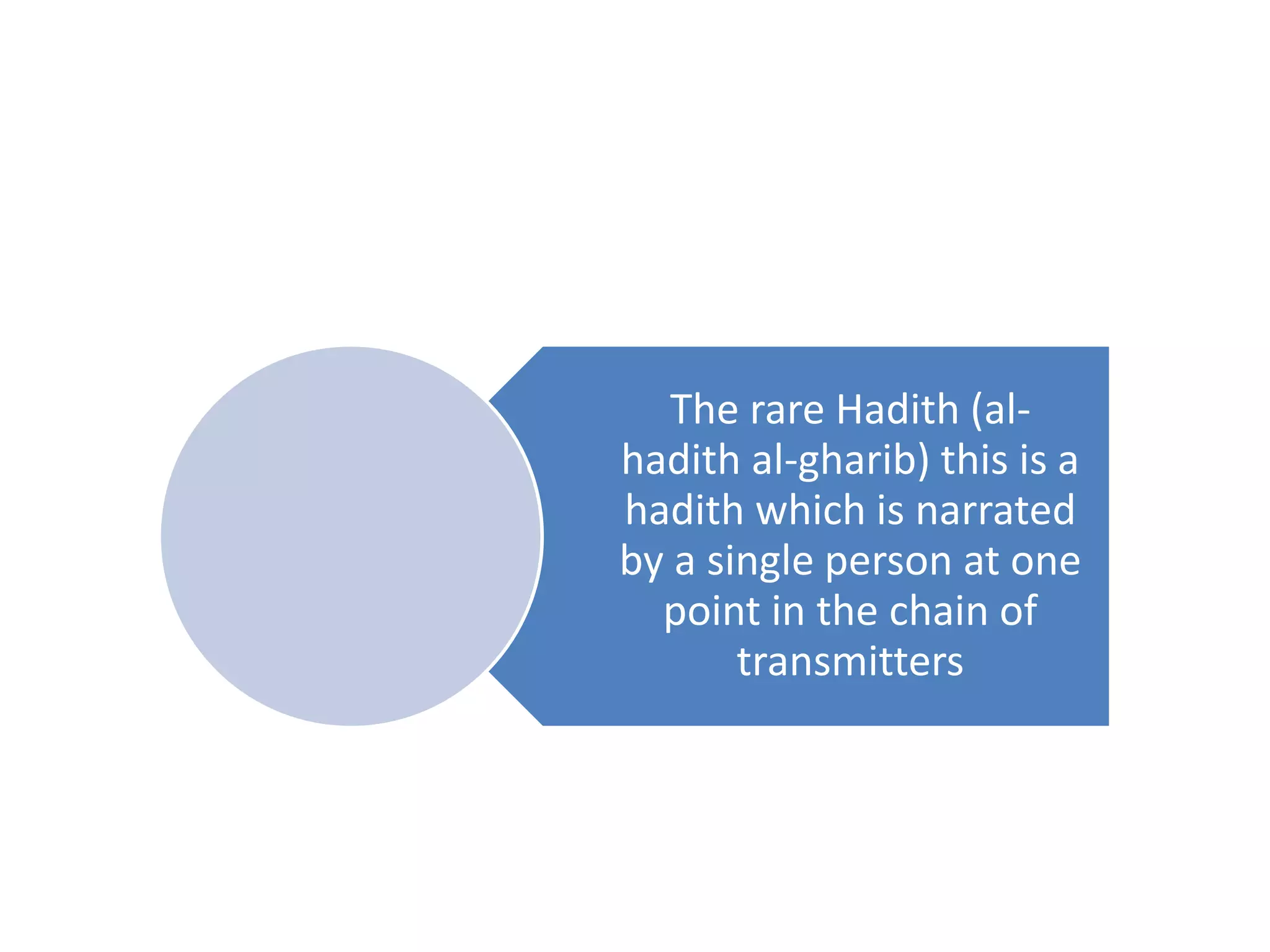 The rare Hadith (al-hadith al-gharib) this is a hadith which is narrated by a single person at one point in the chain of transmitters